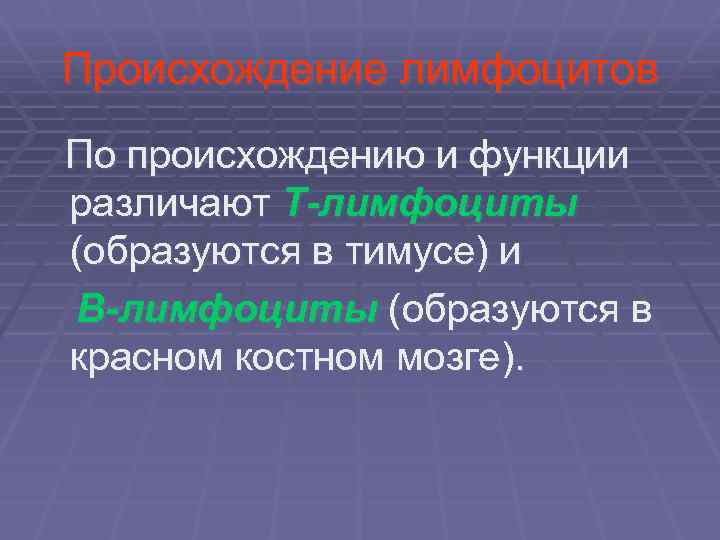 Происхождение лимфоцитов

По происхождению и функции различают Т-лимфоциты (образуются в тимусе) и

В-лимфоциты (образуются в красном костном мозге).